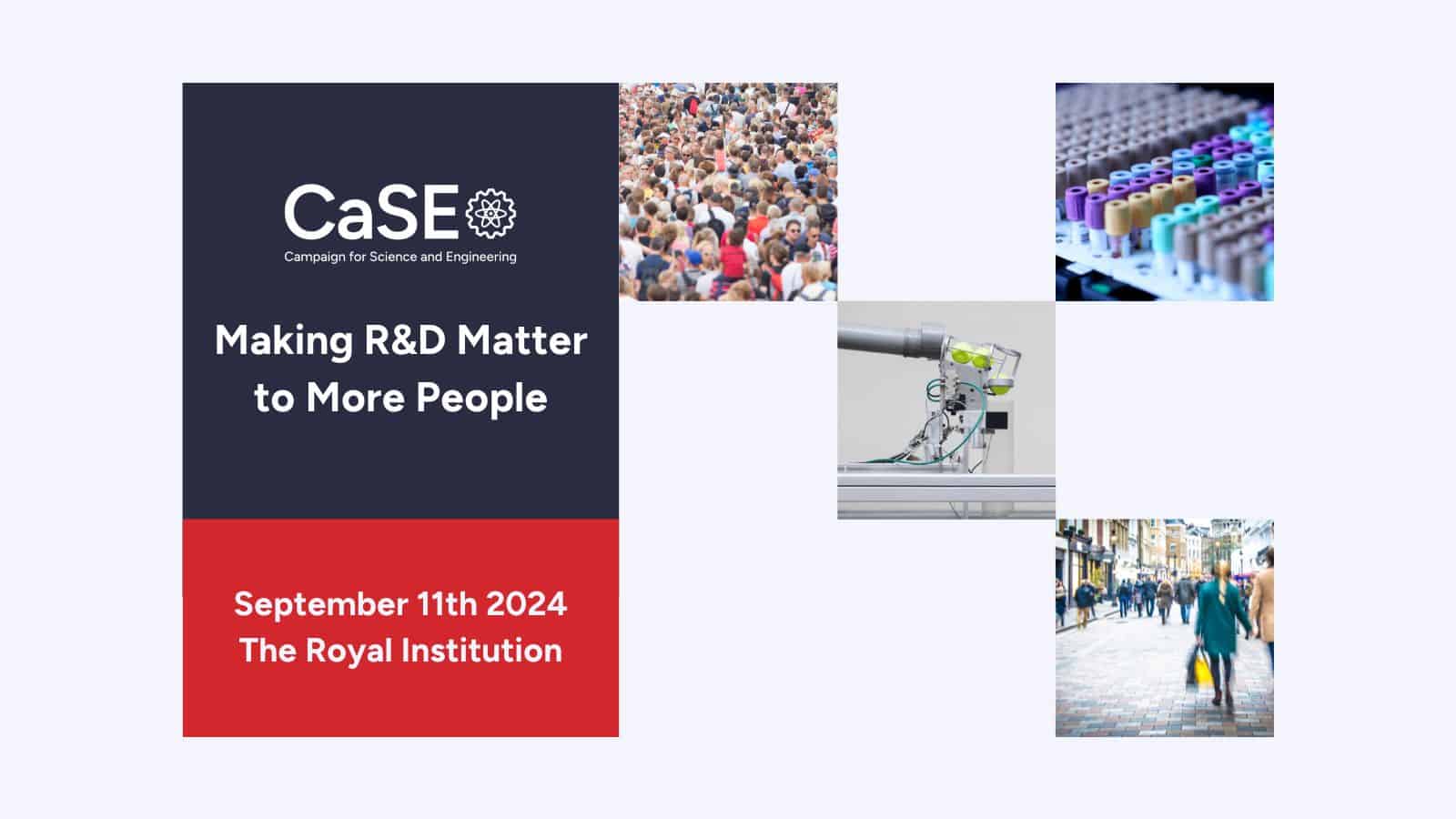 CaSE
Campaign for Science and Engineering

Making R&D Matter to More People

September 11th 2024
The Royal Institution